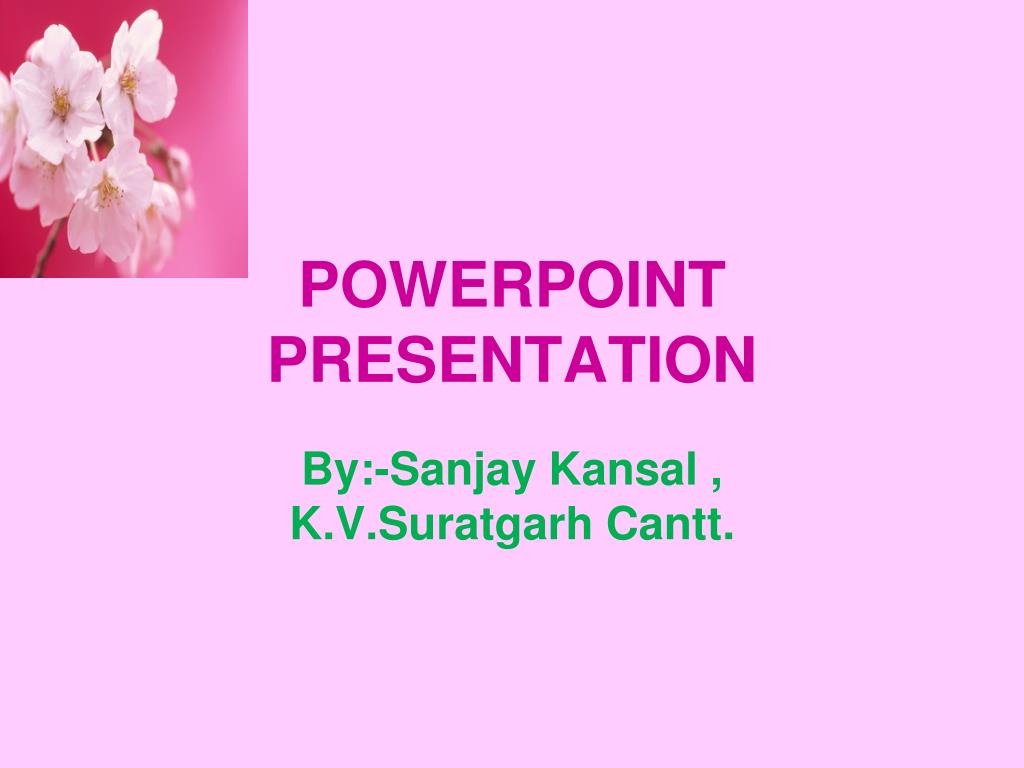 POWERPOINT PRESENTATION

By:-Sanjay Kansal , K.V.Suratgarh Cantt.